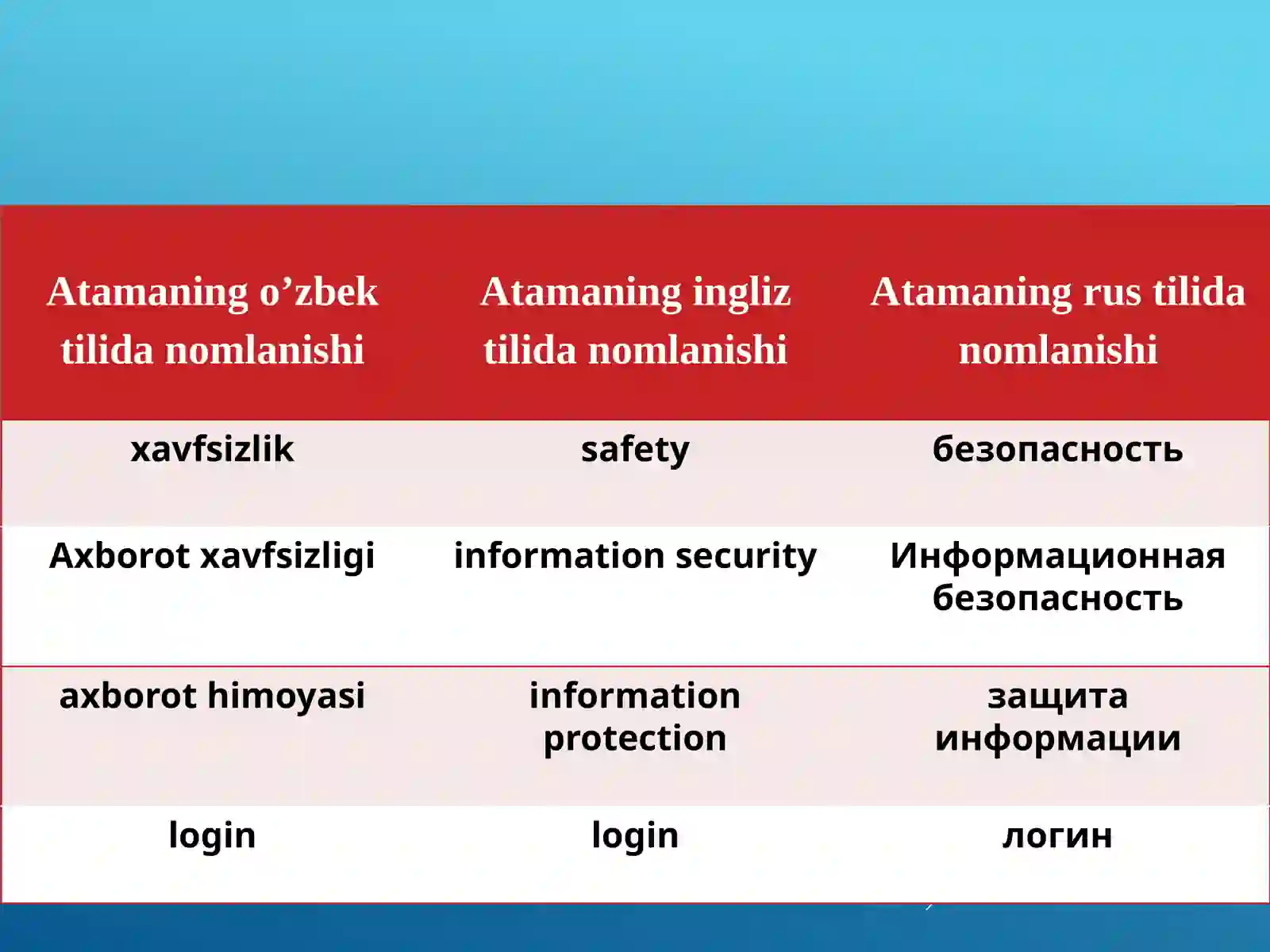 | Atamaning o’zbek tilida nomlanishi | Atamaning ingliz tilida nomlanishi | Atamaning rus tilida nomlanishi |
|---|---|---|
| xavfsizlik | safety | безопасность |
| Axborot xavfsizligi | information security | Информационная безопасность |
| axborot himoyasi | information protection | защита информации |
| login | login | логин |